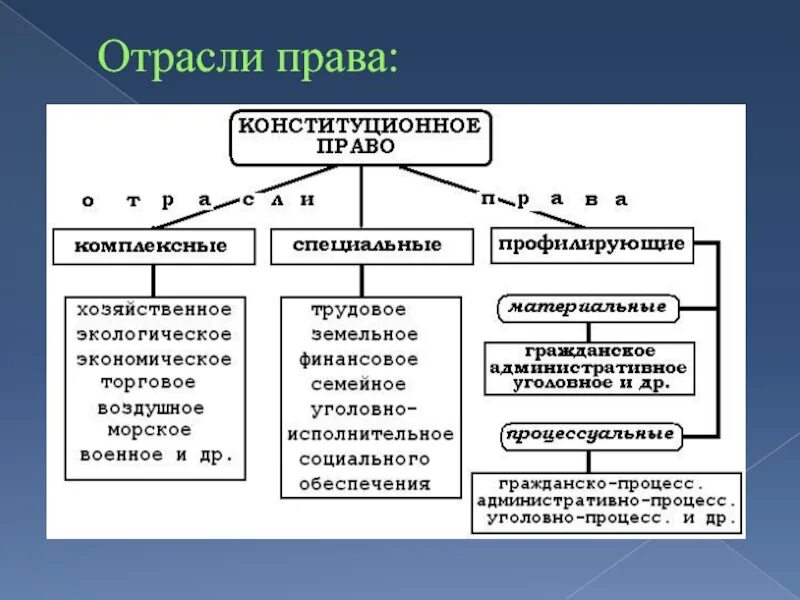 Отрасли права:

КОНСТИТУЦИОННОЕ ПРАВО

о т р а с л и п р а в а

комплексные

специальные

профилирующие

хозяйственное
экологическое
экономическое
торговое
воздушное
морское
военное и др.

трудовое
земельное
финансовое
семейное
уголовно-исполнительное
социального обеспечения

материальные

гражданское
административное
уголовное и др.

процессуальные

гражданско-процесс.
административно-процесс.
уголовно-процесс. и др.